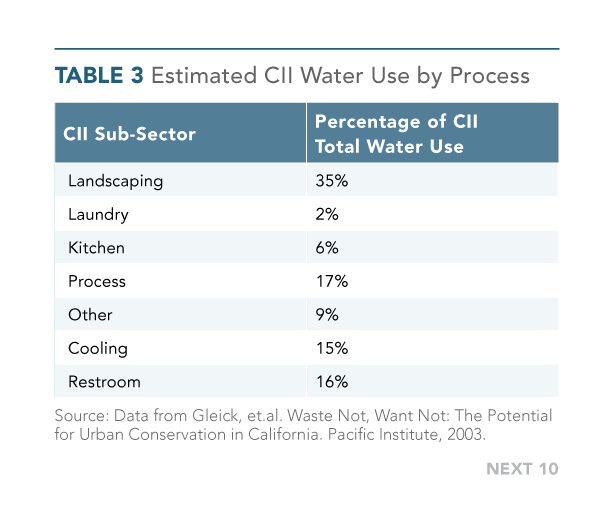 TABLE 3 Estimated CII Water Use by Process

| CII Sub-Sector | Percentage of CII Total Water Use |
|---|---|
| Landscaping | 35% |
| Laundry | 2% |
| Kitchen | 6% |
| Process | 17% |
| Other | 9% |
| Cooling | 15% |
| Restroom | 16% |

Source: Data from Gleick, et.al. Waste Not, Want Not: The Potential for Urban Conservation in California. Pacific Institute, 2003.

NEXT 10